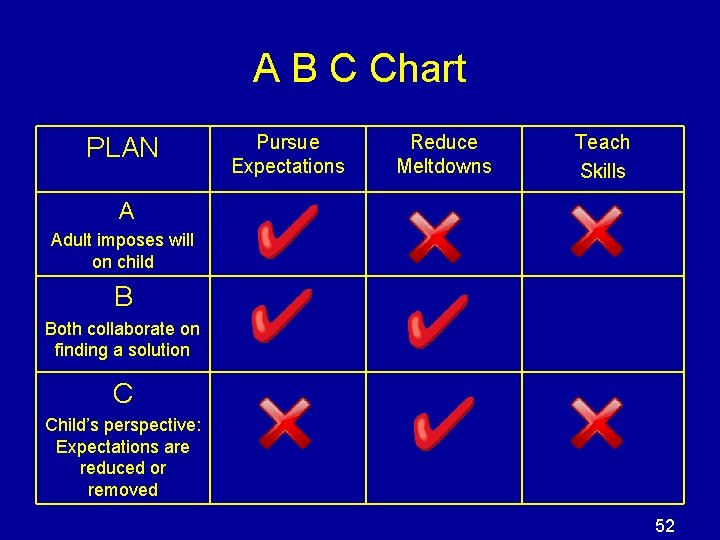 A B C Chart

| PLAN | Pursue Expectations | Reduce Meltdowns | Teach Skills |
|---|---|---|---|
| A Adult imposes will on child | ✓ | ✗ | ✗ |
| B Both collaborate on finding a solution | ✓ | ✓ | |
| C Child's perspective: Expectations are reduced or removed | ✗ | ✓ | ✗ |

52